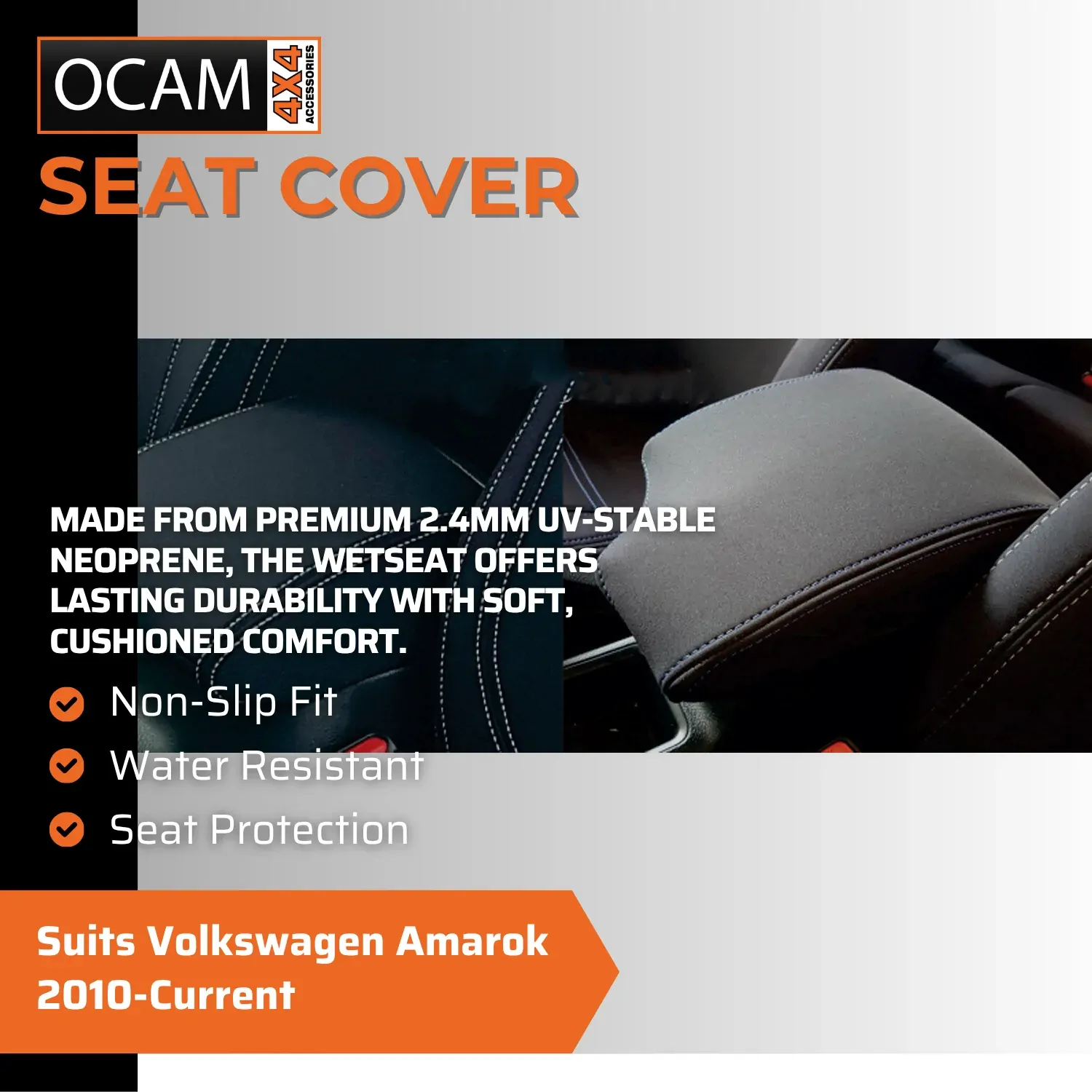 OCAM 4X4 ACCESSORIES

SEAT COVER

MADE FROM PREMIUM 2.4MM UV-STABLE NEOPRENE, THE WETSEAT OFFERS LASTING DURABILITY WITH SOFT, CUSHIONED COMFORT.

Non-Slip Fit

Water Resistant

Seat Protection

Suits Volkswagen Amarok 2010-Current